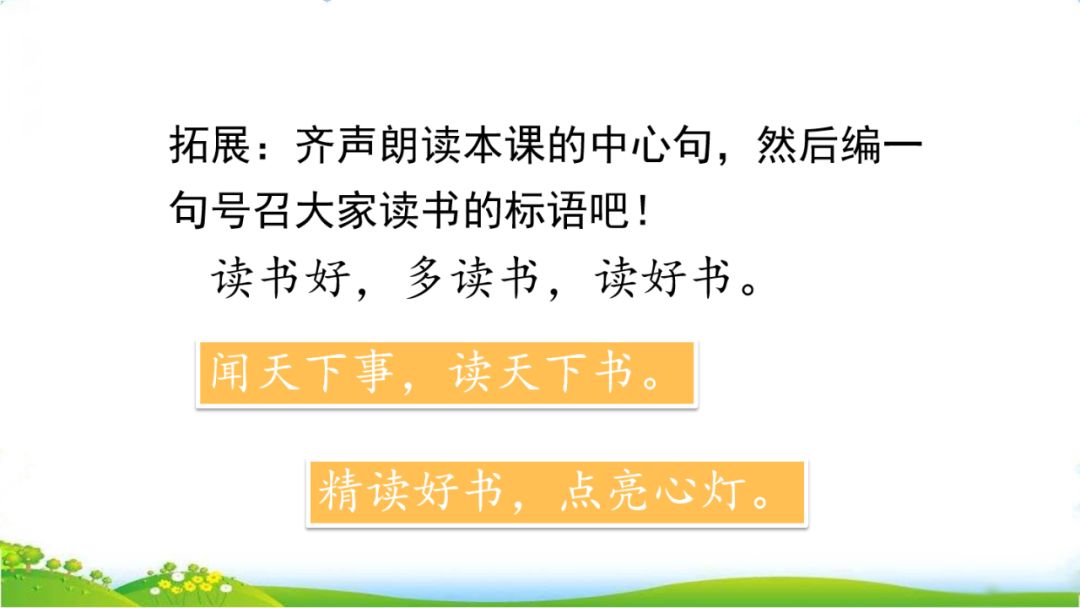 拓展：齐声朗读本课的中心句，然后编一句号召大家读书的标语吧！

读书好，多读书，读好书。

闻天下事，读天下书。

精读好书，点亮心灯。